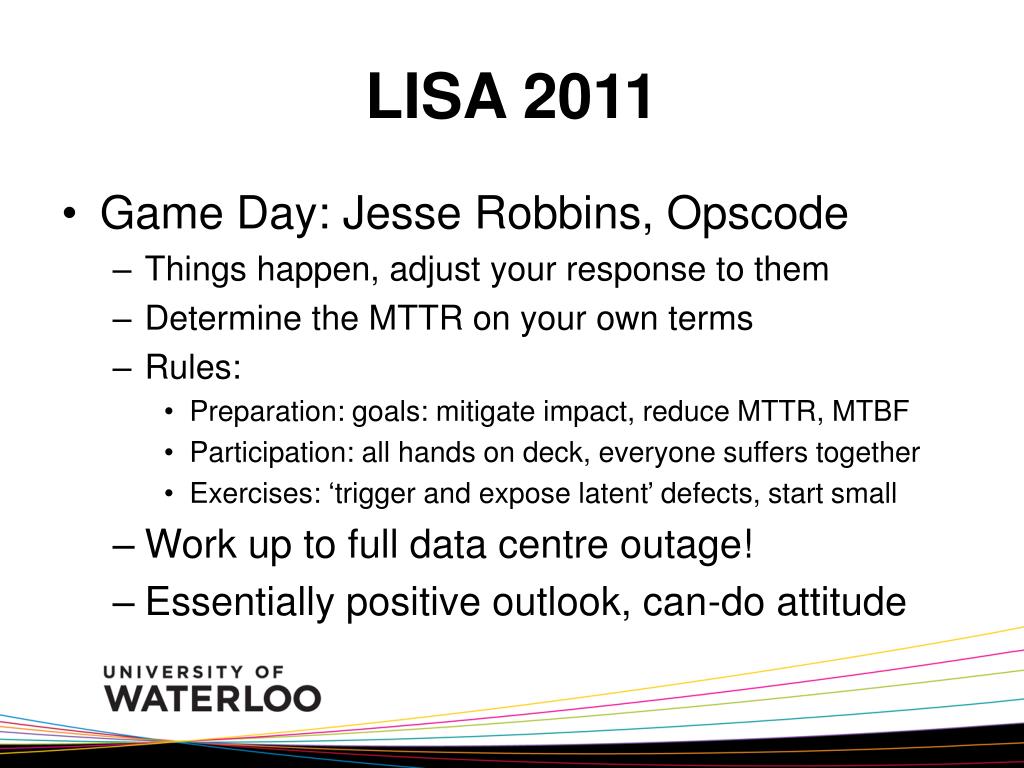 LISA 2011

• Game Day: Jesse Robbins, Opscode
– Things happen, adjust your response to them
– Determine the MTTR on your own terms
– Rules:
• Preparation: goals: mitigate impact, reduce MTTR, MTBF
• Participation: all hands on deck, everyone suffers together
• Exercises: ‘trigger and expose latent’ defects, start small
– Work up to full data centre outage!
– Essentially positive outlook, can-do attitude

UNIVERSITY OF
WATERLOO